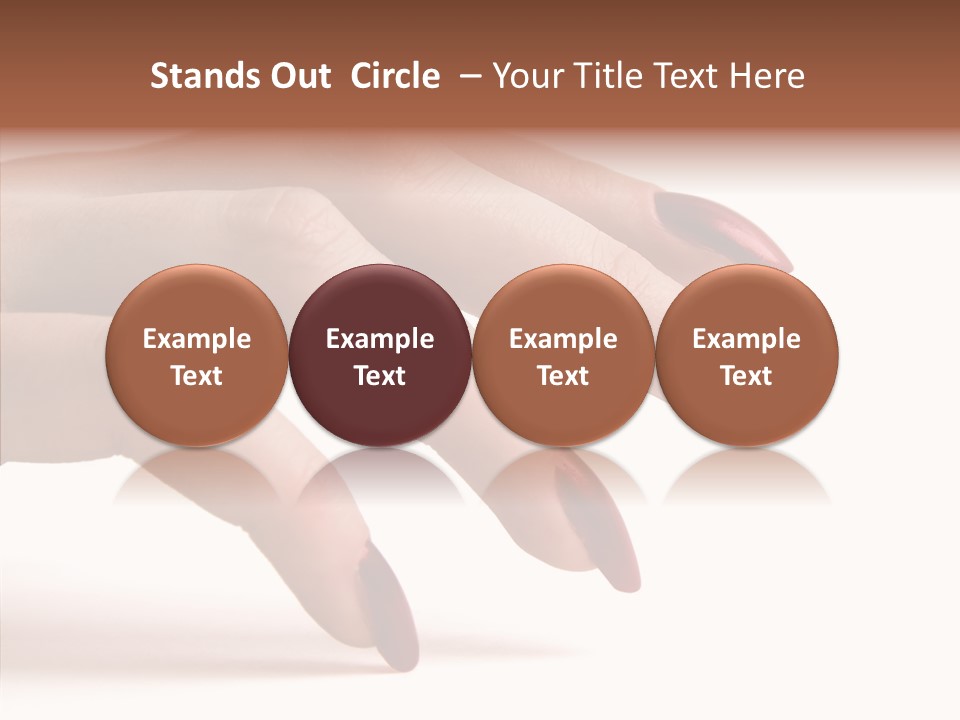 Stands Out Circle – Your Title Text Here

Example Text

Example Text

Example Text

Example Text